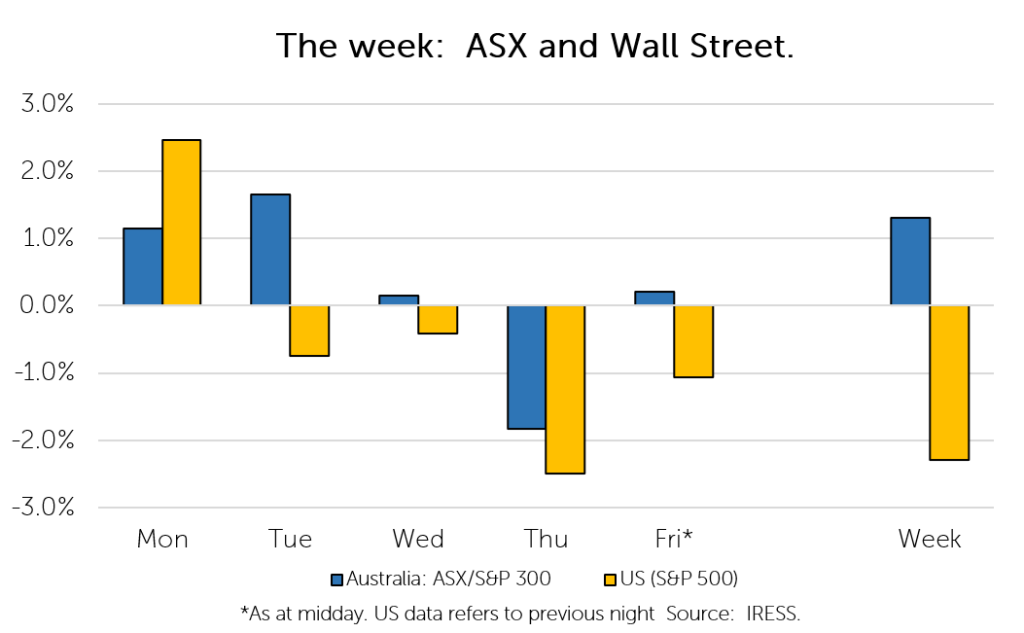 The week: ASX and Wall Street.

3.0%
2.0%
1.0%
0.0%
-1.0%
-2.0%
-3.0%

Mon
Tue
Wed
Thu
Fri*
Week

Australia: ASX/S&P 300
US (S&P 500)

*As at midday. US data refers to previous night Source: IRESS.